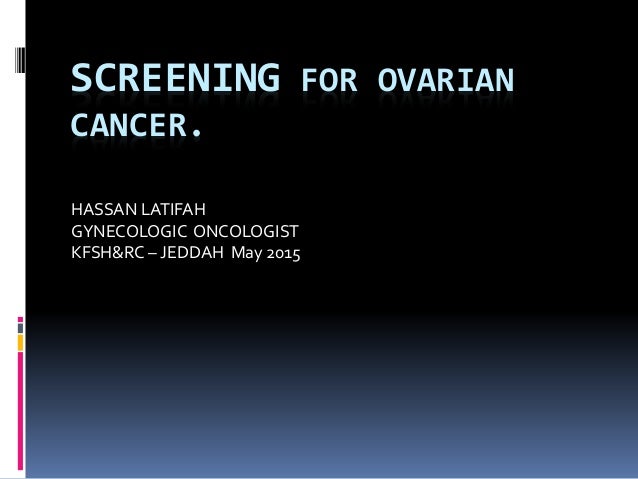 SCREENING FOR OVARIAN CANCER.

HASSAN LATIFAH
GYNECOLOGIC ONCOLOGIST
KFSH&RC – JEDDAH May 2015